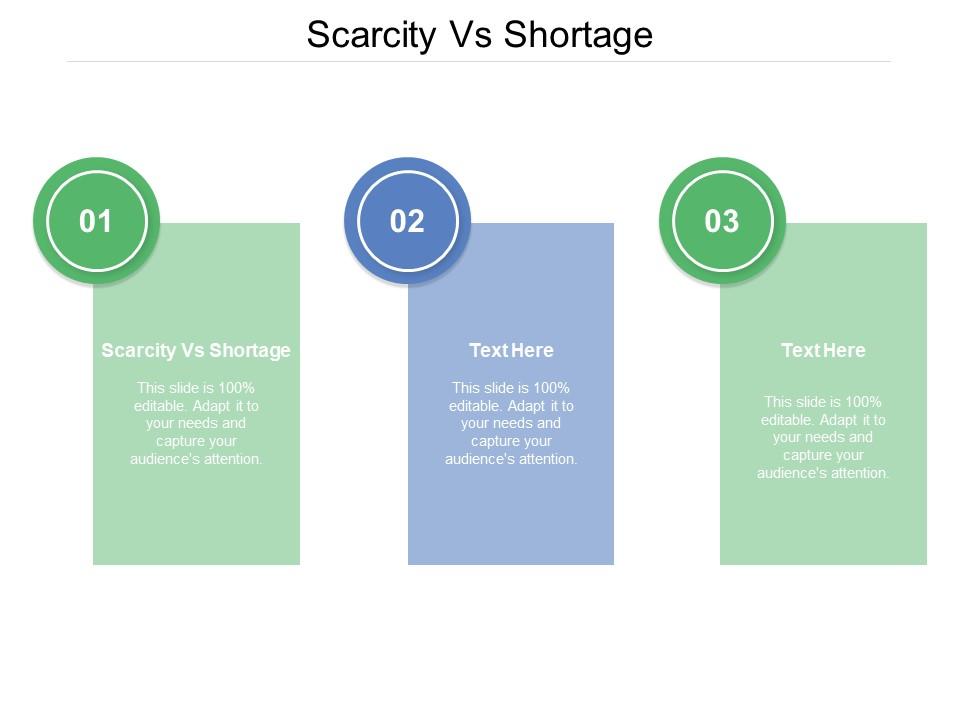 Scarcity Vs Shortage

01

Scarcity Vs Shortage

This slide is 100% editable. Adapt it to your needs and capture your audience's attention.

02

Text Here

This slide is 100% editable. Adapt it to your needs and capture your audience's attention.

03

Text Here

This slide is 100% editable. Adapt it to your needs and capture your audience's attention.